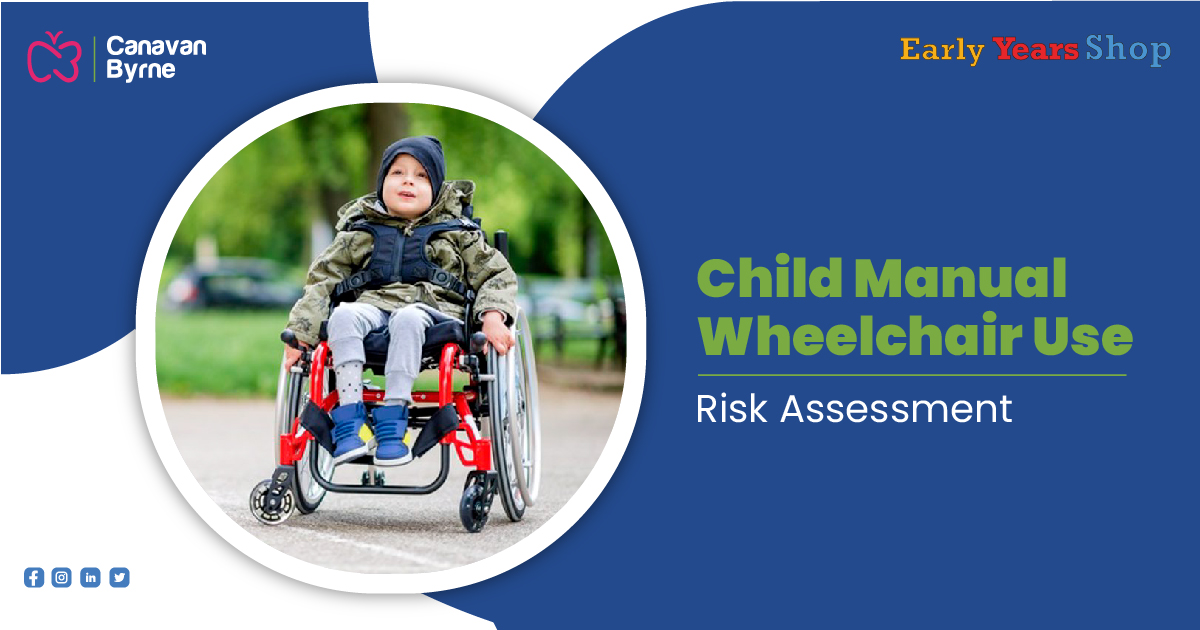 Canavan Byrne

Early Years Shop

Child Manual Wheelchair Use

Risk Assessment